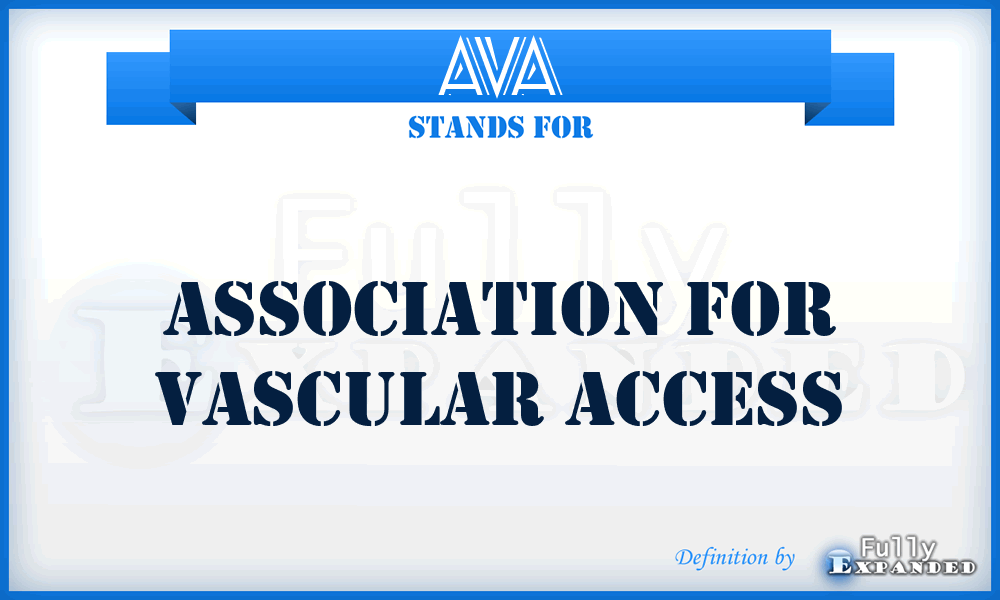 AVA
STANDS FOR

Fully
Expanded

ASSOCIATION FOR VASCULAR ACCESS

Definition by Fully Expanded